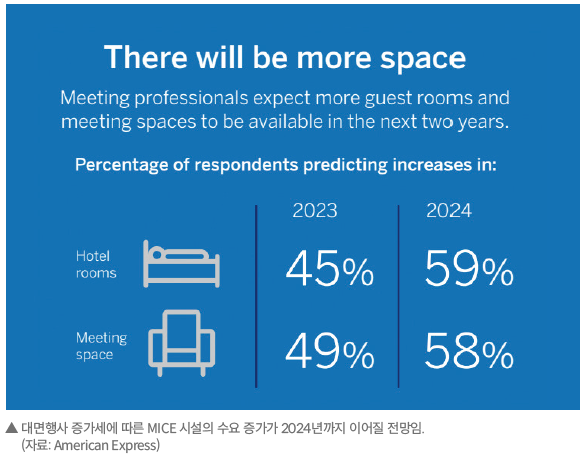 There will be more space

Meeting professionals expect more guest rooms and meeting spaces to be available in the next two years.

Percentage of respondents predicting increases in:

| | 2023 | 2024 |
|---|---|---|
| Hotel rooms | 45% | 59% |
| Meeting space | 49% | 58% |

▲ 대면행사 증가세에 따른 MICE 시설의 수요 증가가 2024년까지 이어질 전망임.
(자료: American Express)